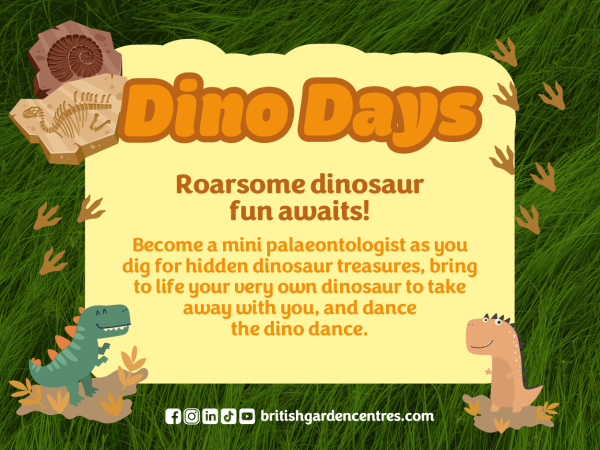 Dino Days

Roarsome dinosaur fun awaits!

Become a mini palaeontologist as you dig for hidden dinosaur treasures, bring to life your very own dinosaur to take away with you, and dance the dino dance.

britishgardencentres.com